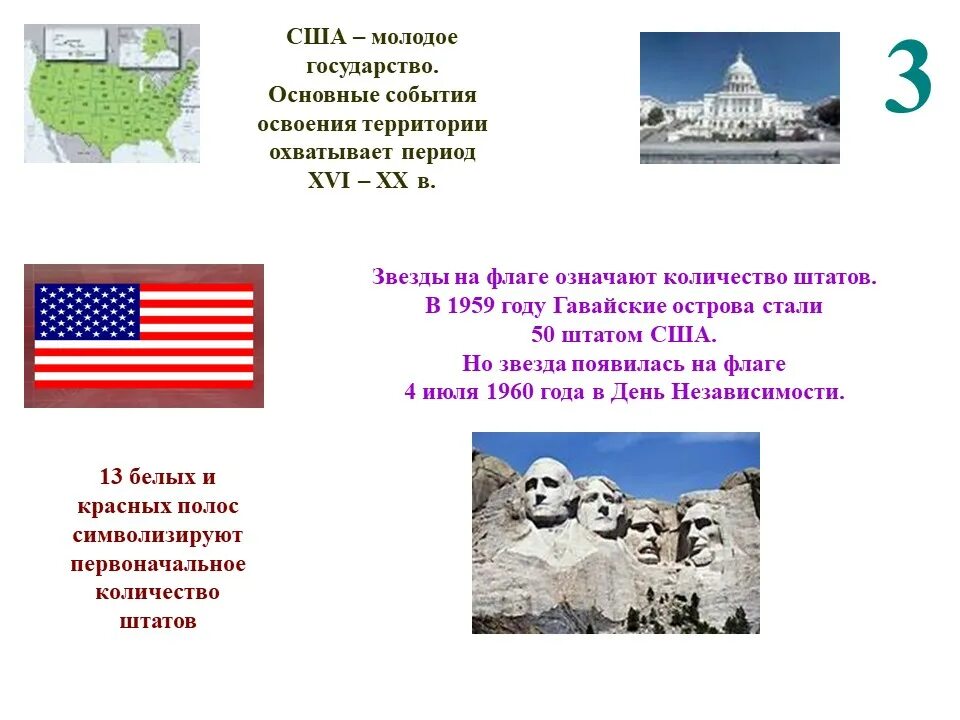 США – молодое государство. Основные события освоения территории охватывает период XVI – XX в.

3

Звезды на флаге означают количество штатов. В 1959 году Гавайские острова стали 50 штатом США. Но звезда появилась на флаге 4 июля 1960 года в День Независимости.

13 белых и красных полос символизируют первоначальное количество штатов